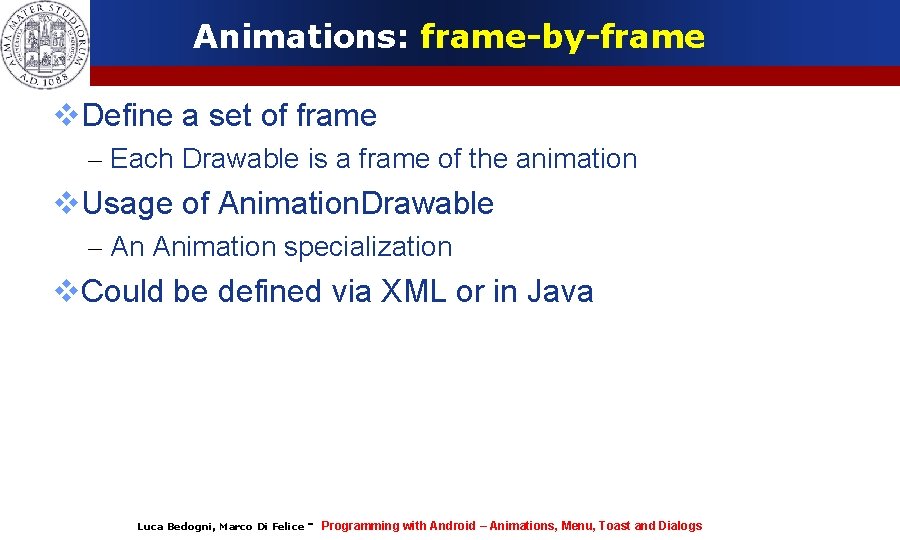 ALMA MATER STUDIORUM A.D. 1088

Animations: frame-by-frame

❖Define a set of frame

– Each Drawable is a frame of the animation

❖Usage of AnimationDrawable

– An Animation specialization

❖Could be defined via XML or in Java

Luca Bedogni, Marco Di Felice - Programming with Android – Animations, Menu, Toast and Dialogs